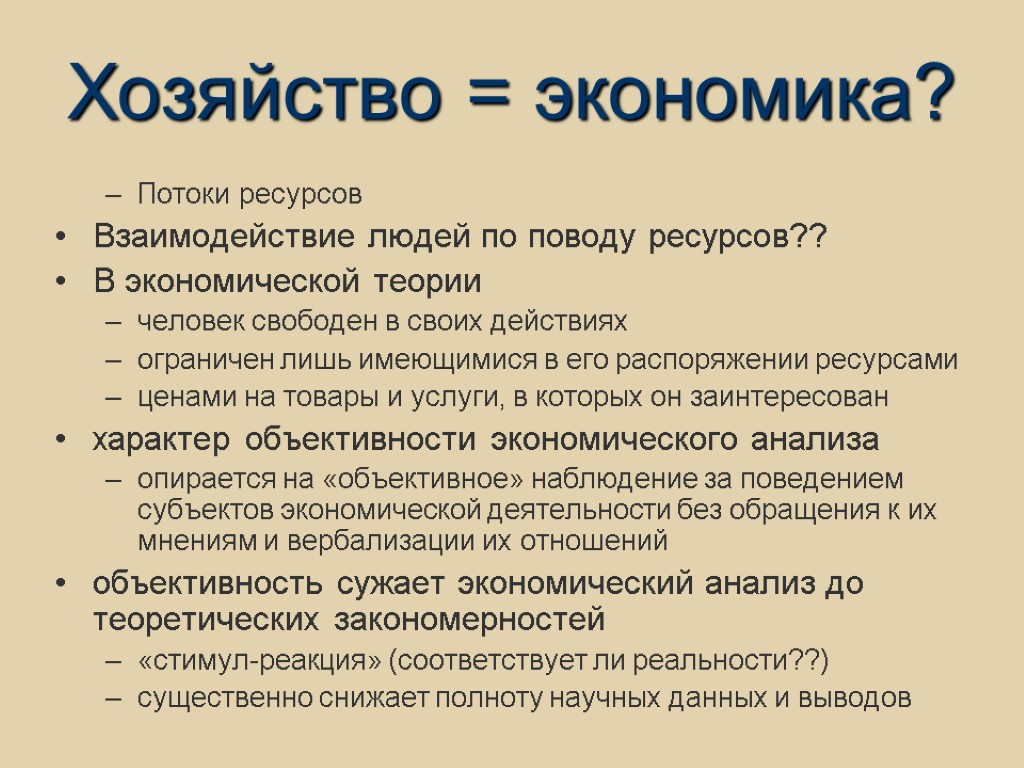 Хозяйство = экономика?

– Потоки ресурсов

• Взаимодействие людей по поводу ресурсов??

• В экономической теории

– человек свободен в своих действиях

– ограничен лишь имеющимися в его распоряжении ресурсами

– ценами на товары и услуги, в которых он заинтересован

• характер объективности экономического анализа

– опирается на «объективное» наблюдение за поведением субъектов экономической деятельности без обращения к их мнениям и вербализации их отношений

• объективность сужает экономический анализ до теоретических закономерностей

– «стимул-реакция» (соответствует ли реальности??)

– существенно снижает полноту научных данных и выводов